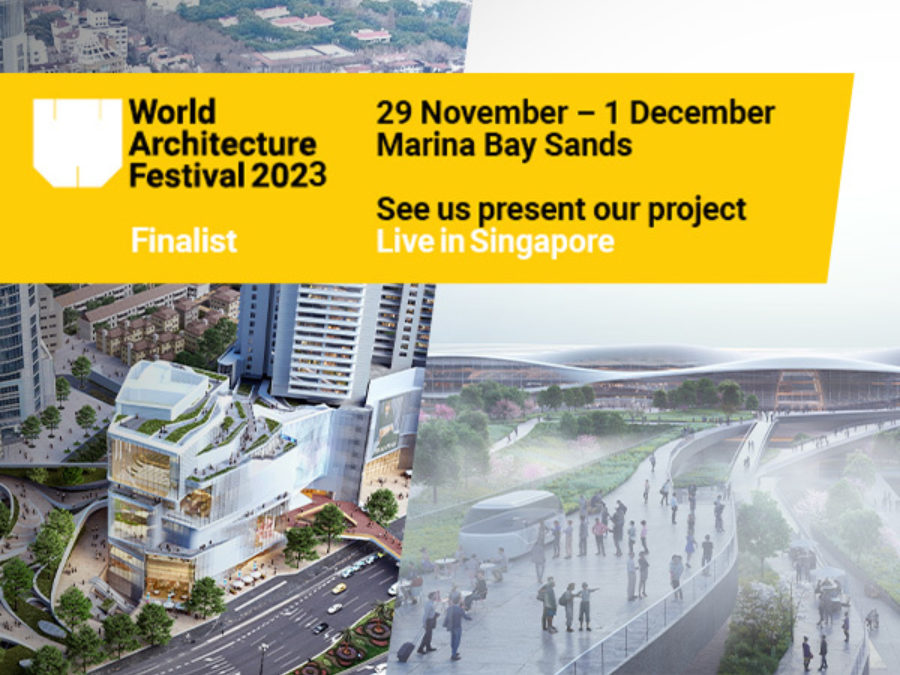 World Architecture Festival 2023

Finalist

29 November – 1 December
Marina Bay Sands

See us present our project
Live in Singapore